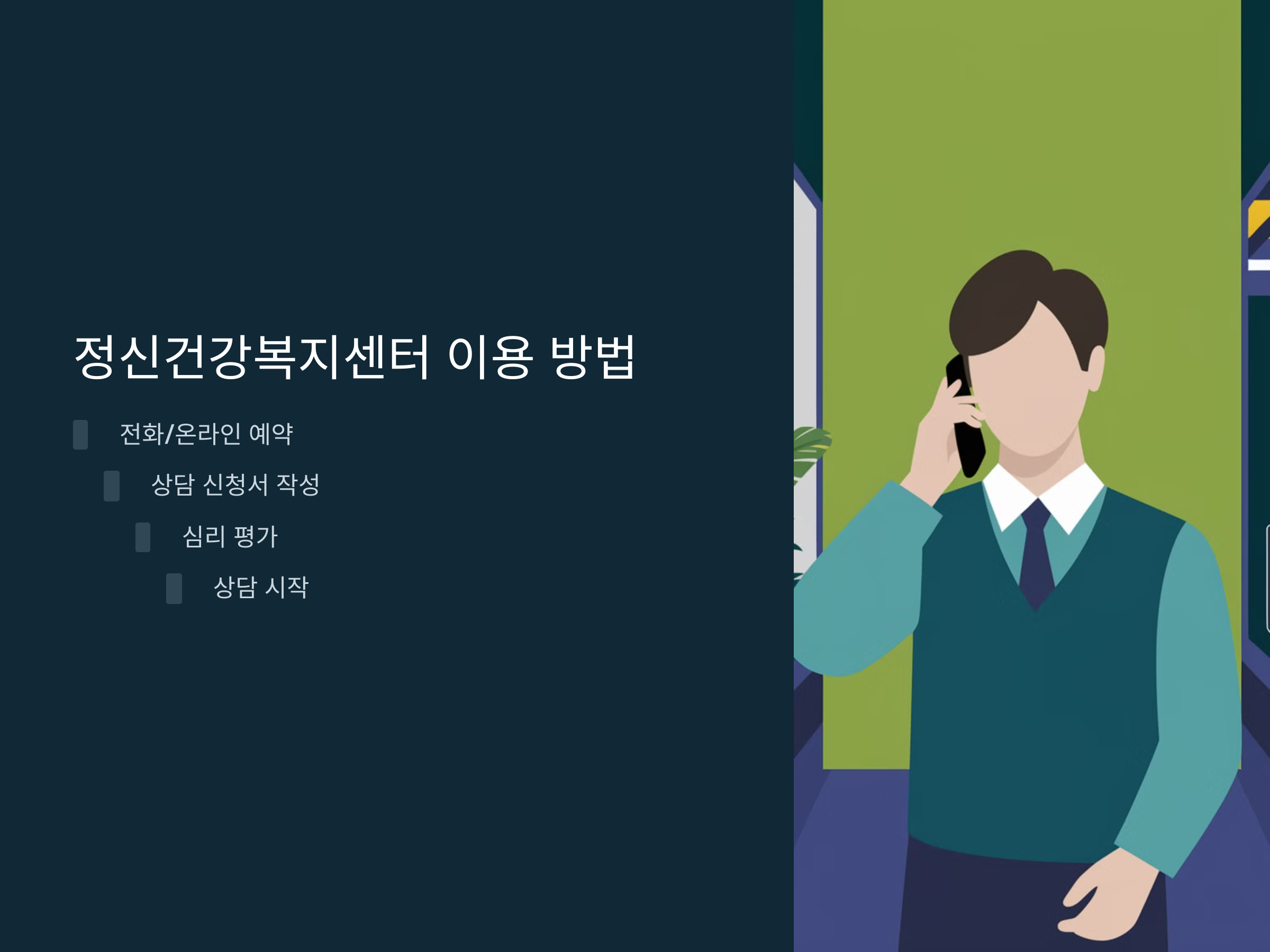 정신건강복지센터 이용 방법

전화/온라인 예약

상담 신청서 작성

심리 평가

상담 시작